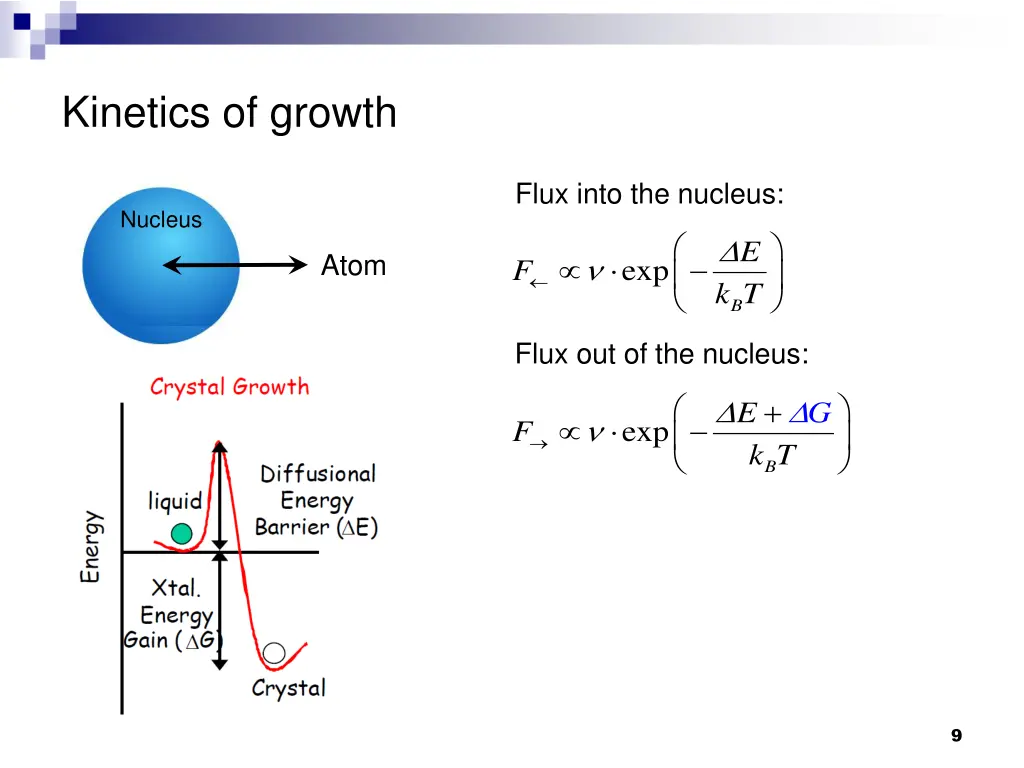 Kinetics of growth

Nucleus

Atom

Flux into the nucleus:

$F_{\leftarrow} \propto \nu \cdot \exp\left(-\frac{\Delta E}{k_B T}\right)$

Flux out of the nucleus:

$F_{\rightarrow} \propto \nu \cdot \exp\left(-\frac{\Delta E + \Delta G}{k_B T}\right)$

Crystal Growth

Energy

liquid

Diffusional Energy Barrier ($\Delta$E)

Xtal. Energy Gain ($\Delta$G)

Crystal

9